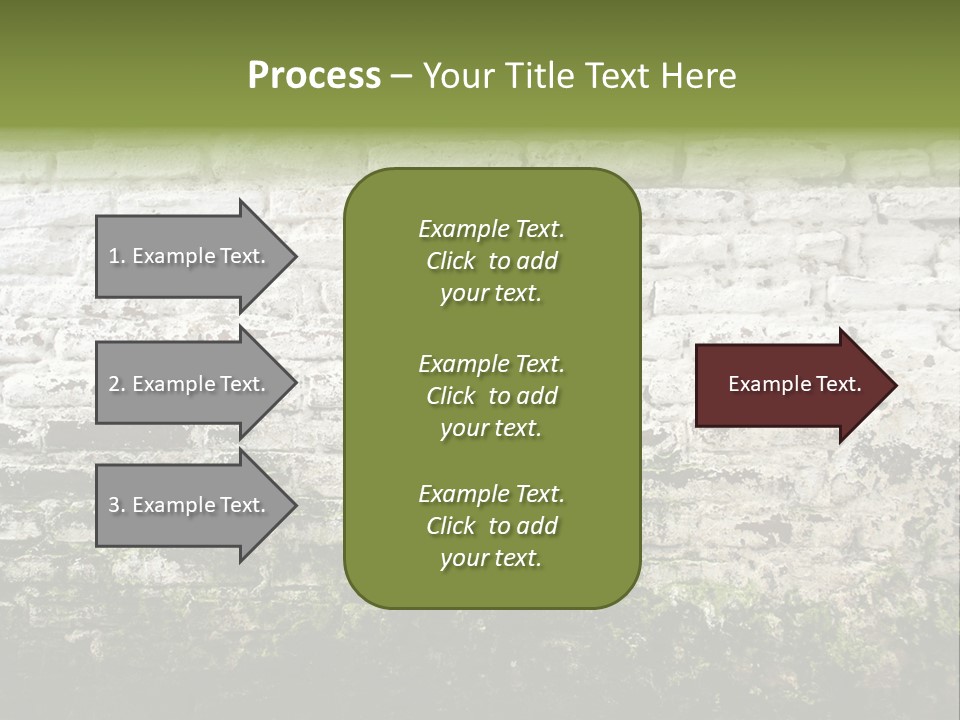 Process – Your Title Text Here

1. Example Text.

2. Example Text.

3. Example Text.

Example Text.
Click to add your text.

Example Text.
Click to add your text.

Example Text.
Click to add your text.

Example Text.